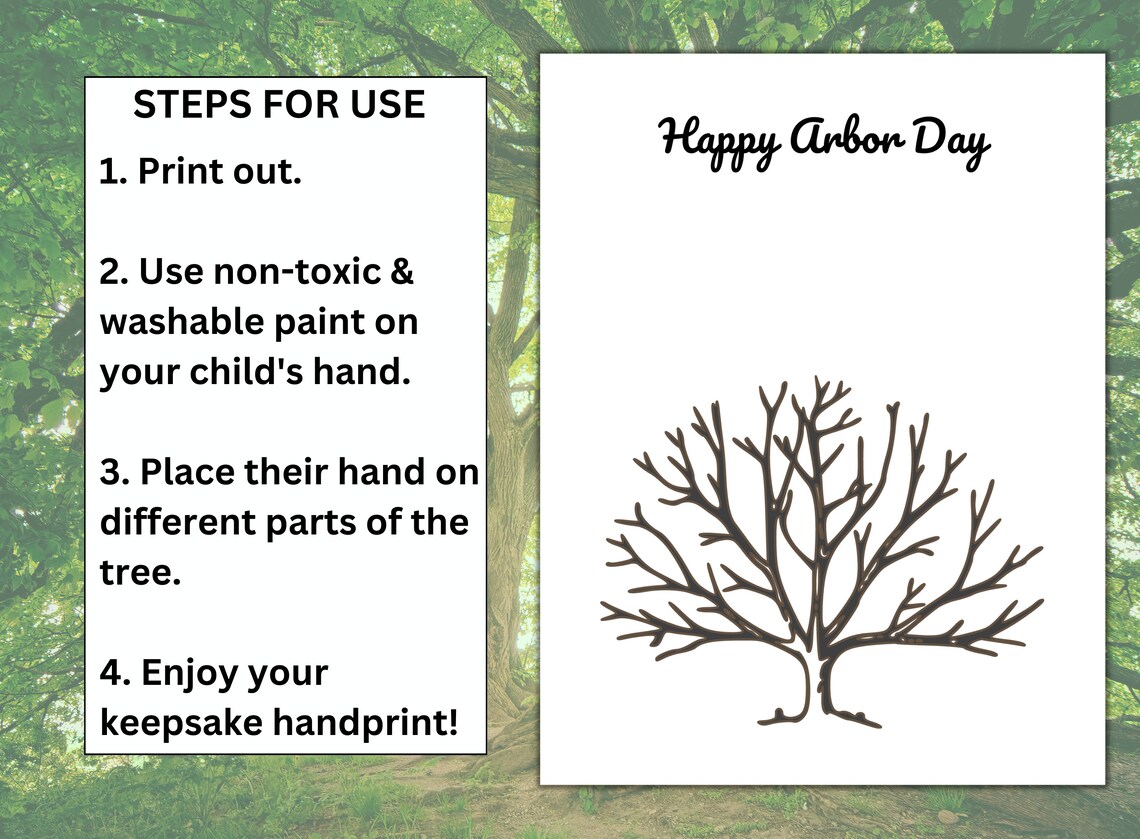 STEPS FOR USE

1. Print out.

2. Use non-toxic & washable paint on your child's hand.

3. Place their hand on different parts of the tree.

4. Enjoy your keepsake handprint!

Happy Arbor Day